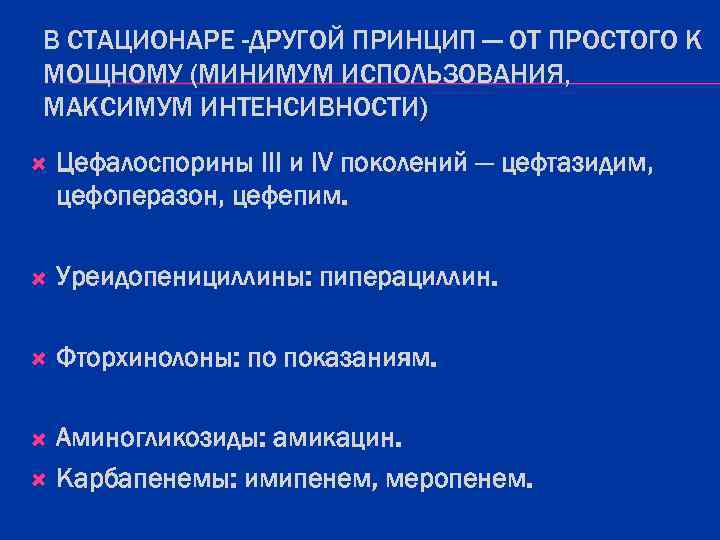 В СТАЦИОНАРЕ -ДРУГОЙ ПРИНЦИП — ОТ ПРОСТОГО К МОЩНОМУ (МИНИМУМ ИСПОЛЬЗОВАНИЯ, МАКСИМУМ ИНТЕНСИВНОСТИ)

Цефалоспорины III и IV поколений — цефтазидим, цефоперазон, цефепим.

Уреидопенициллины: пиперациллин.

Фторхинолоны: по показаниям.

Аминогликозиды: амикацин.

Карбапенемы: имипенем, меропенем.